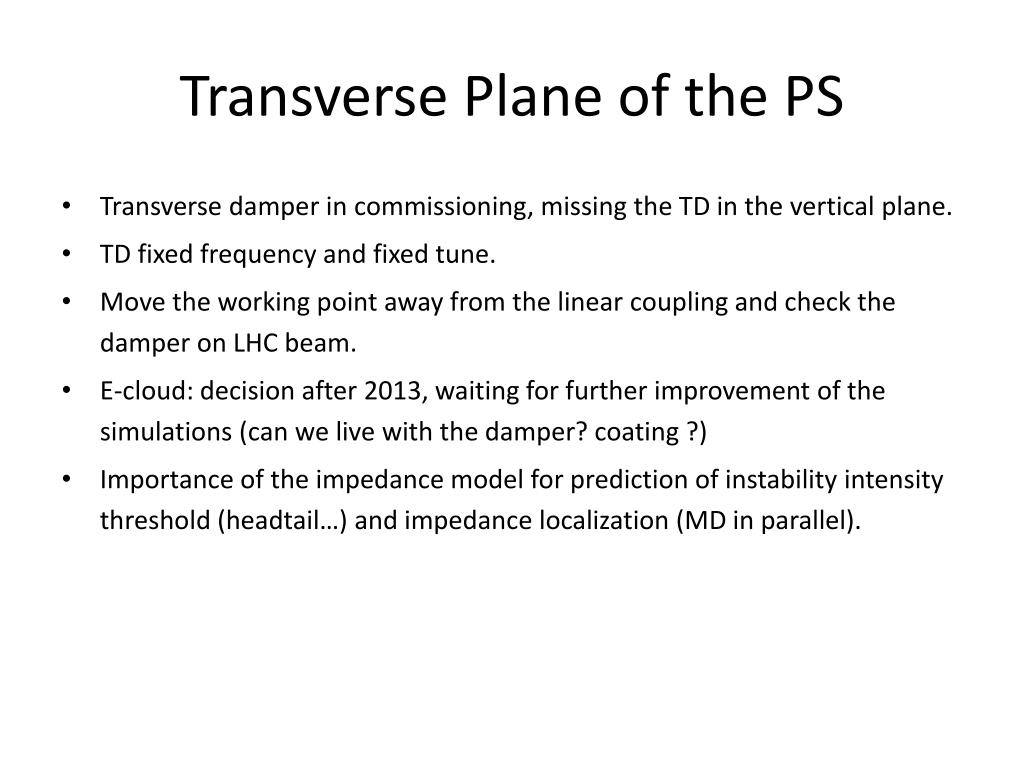 Transverse Plane of the PS

• Transverse damper in commissioning, missing the TD in the vertical plane.
• TD fixed frequency and fixed tune.
• Move the working point away from the linear coupling and check the damper on LHC beam.
• E-cloud: decision after 2013, waiting for further improvement of the simulations (can we live with the damper? coating ?)
• Importance of the impedance model for prediction of instability intensity threshold (headtail…) and impedance localization (MD in parallel).